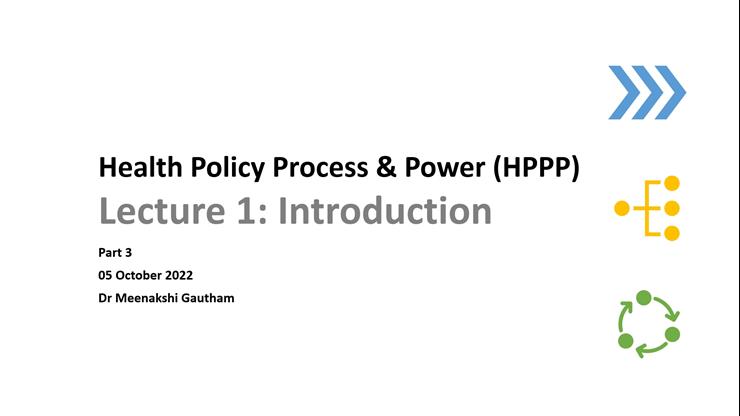 Health Policy Process & Power (HPPP)
Lecture 1: Introduction

Part 3
05 October 2022
Dr Meenakshi Gautham